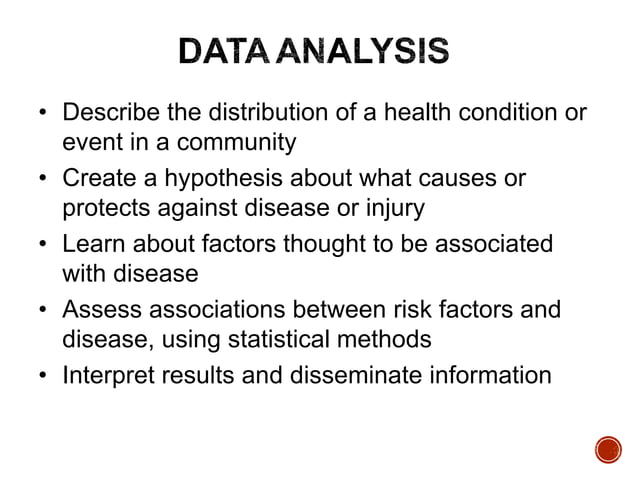 DATA ANALYSIS

• Describe the distribution of a health condition or event in a community
• Create a hypothesis about what causes or protects against disease or injury
• Learn about factors thought to be associated with disease
• Assess associations between risk factors and disease, using statistical methods
• Interpret results and disseminate information